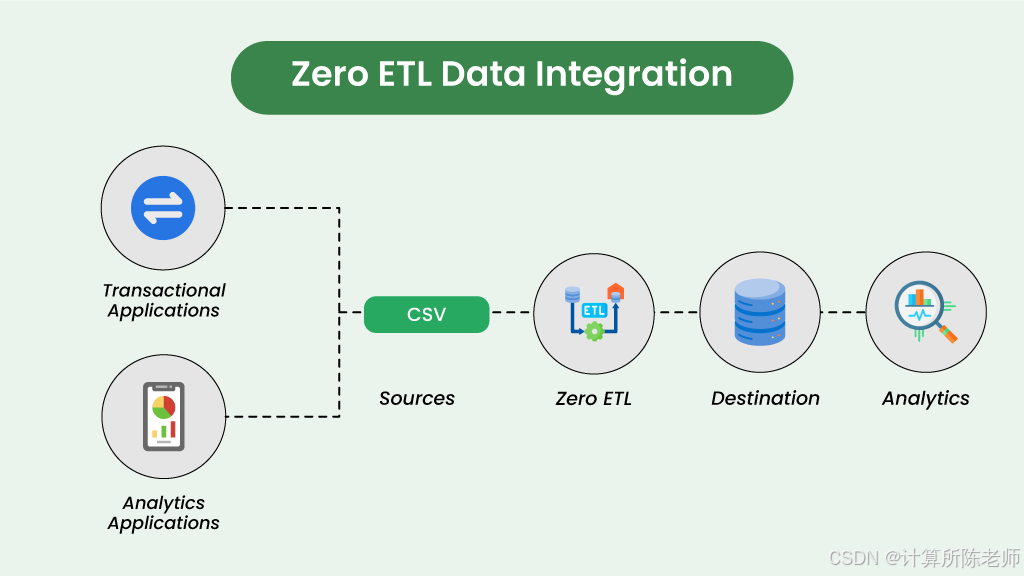 Zero ETL Data Integration

Transactional Applications

Analytics Applications

CSV

Sources

ETL

Zero ETL

Destination

Analytics

CSDN @计算所陈老师